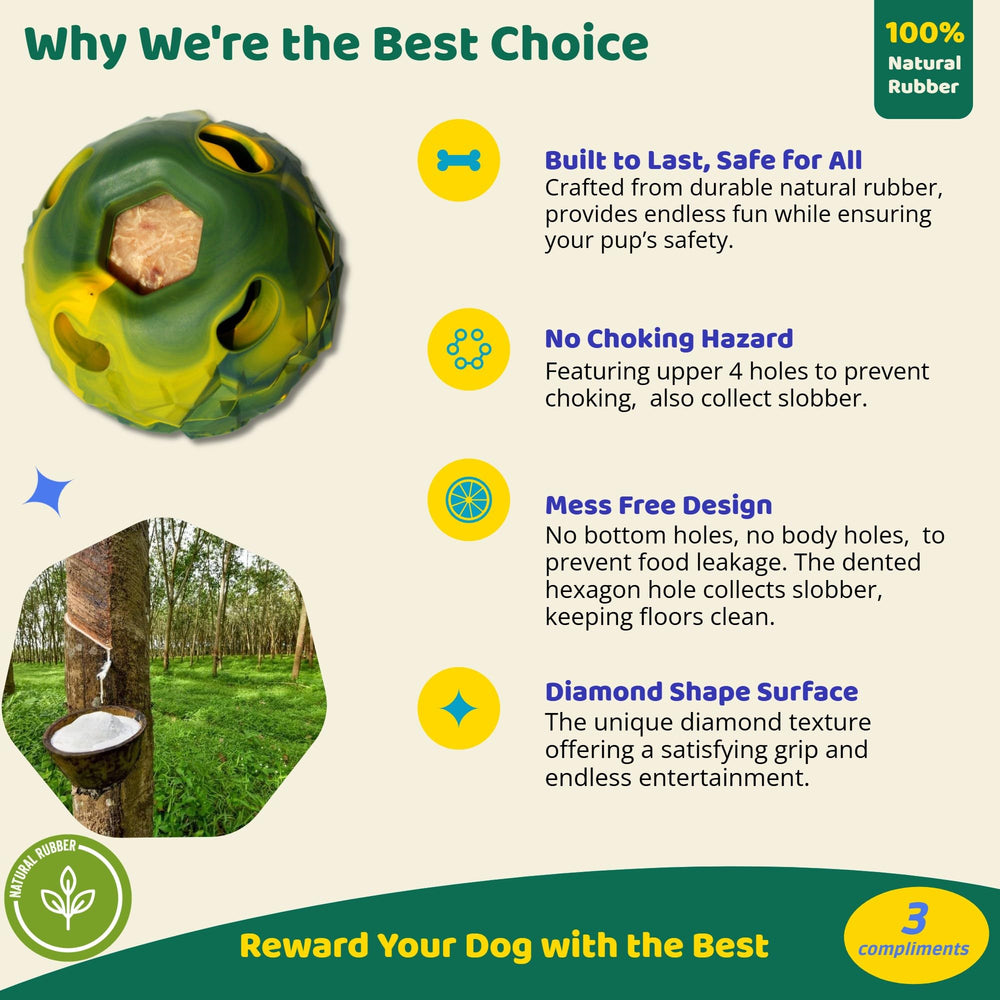 Why We're the Best Choice

100% Natural Rubber

Built to Last, Safe for All
Crafted from durable natural rubber, provides endless fun while ensuring your pup's safety.

No Choking Hazard
Featuring upper 4 holes to prevent choking, also collect slobber.

Mess Free Design
No bottom holes, no body holes, to prevent food leakage. The dented hexagon hole collects slobber, keeping floors clean.

Diamond Shape Surface
The unique diamond texture offering a satisfying grip and endless entertainment.

NATURAL RUBBER

Reward Your Dog with the Best

3 compliments